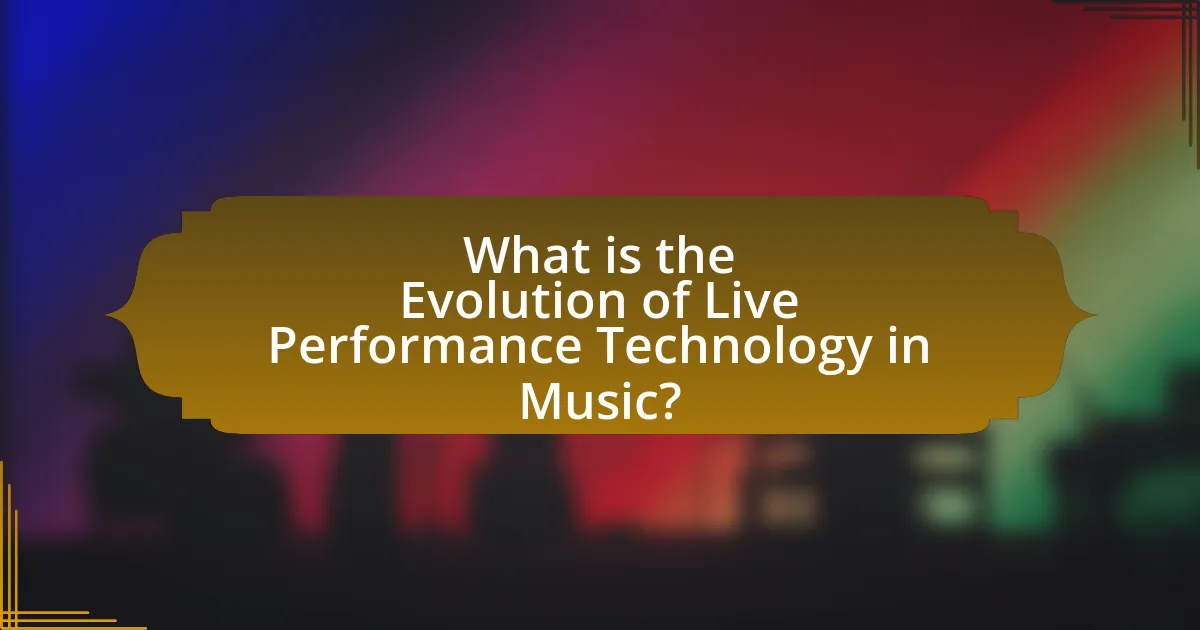 What is the Evolution of Live Performance Technology in Music?